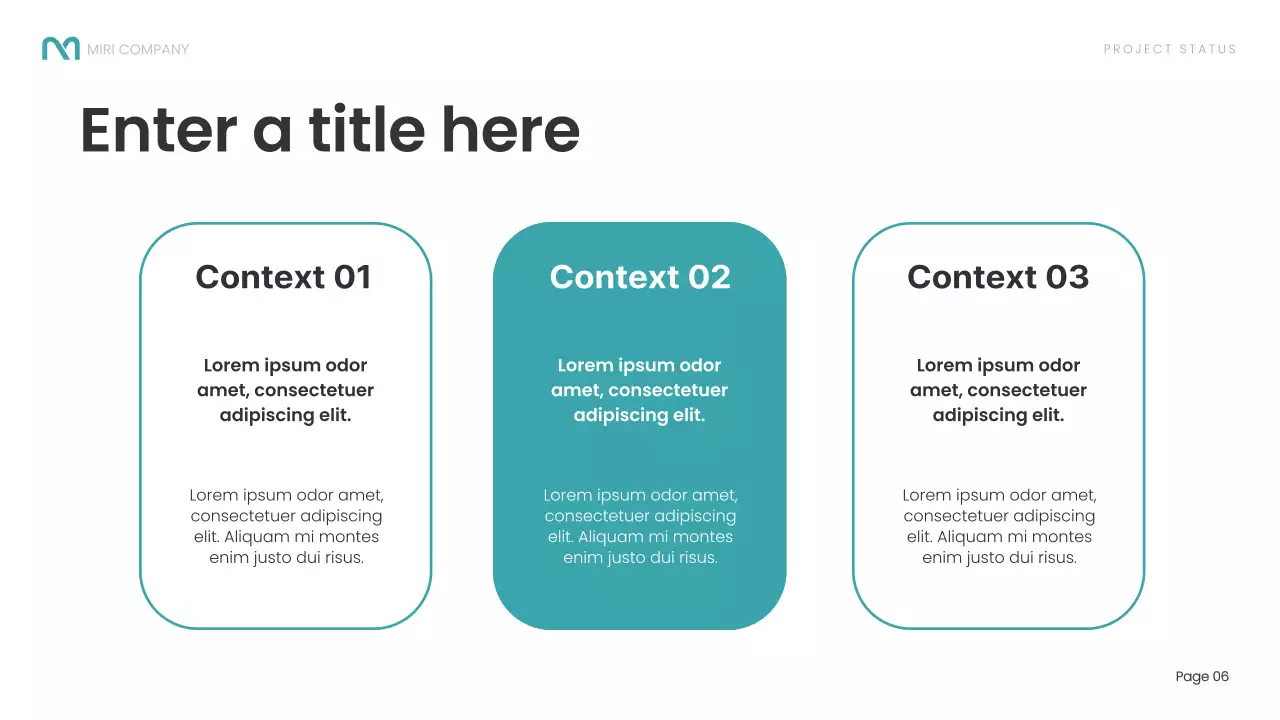 MIRI COMPANY

PROJECT STATUS

Enter a title here

Context 01

Lorem ipsum odor amet, consectetuer adipiscing elit.

Lorem ipsum odor amet, consectetuer adipiscing elit. Aliquam mi montes enim justo dui risus.

Context 02

Lorem ipsum odor amet, consectetuer adipiscing elit.

Lorem ipsum odor amet, consectetuer adipiscing elit. Aliquam mi montes enim justo dui risus.

Context 03

Lorem ipsum odor amet, consectetuer adipiscing elit.

Lorem ipsum odor amet, consectetuer adipiscing elit. Aliquam mi montes enim justo dui risus.

Page 06